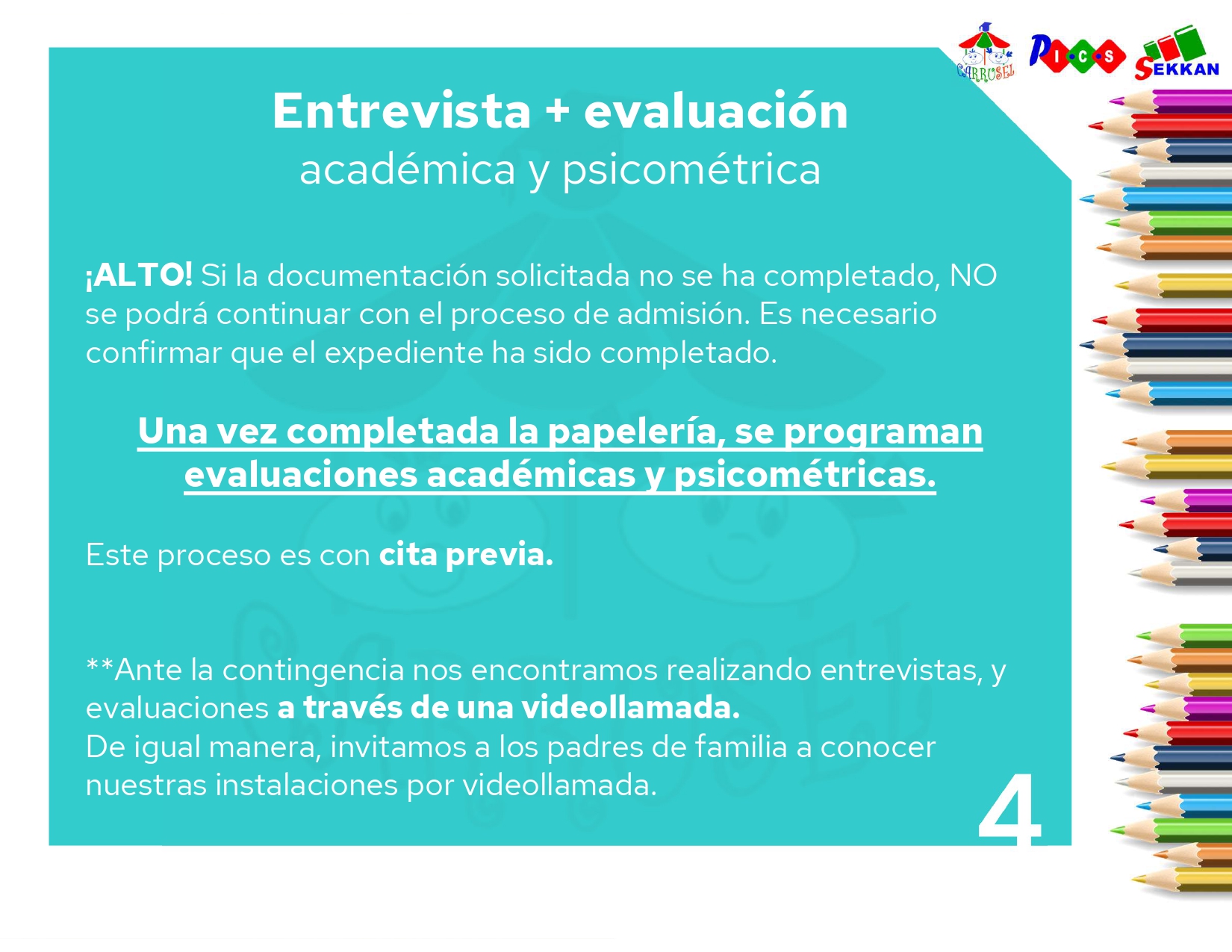 CARRUSEL PICS SEKKAN

Entrevista + evaluación
académica y psicométrica

¡ALTO! Si la documentación solicitada no se ha completado, NO se podrá continuar con el proceso de admisión. Es necesario confirmar que el expediente ha sido completado.

Una vez completada la papelería, se programan evaluaciones académicas y psicométricas.

Este proceso es con cita previa.

**Ante la contingencia nos encontramos realizando entrevistas, y evaluaciones a través de una videollamada.
De igual manera, invitamos a los padres de familia a conocer nuestras instalaciones por videollamada.

4